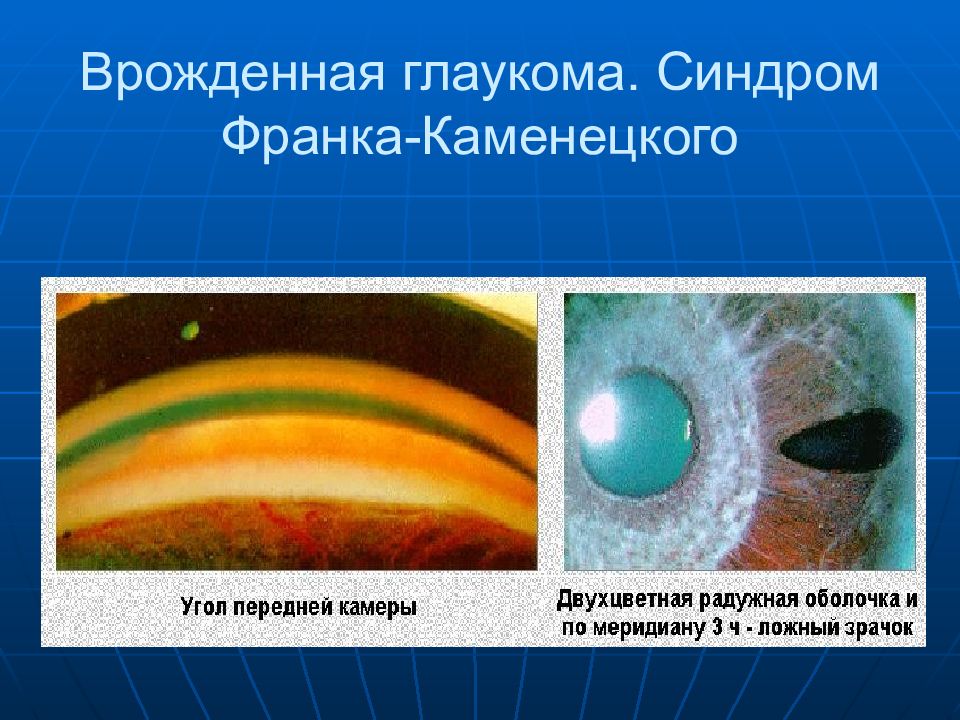 Врожденная глаукома. Синдром Франка-Каменецкого

Угол передней камеры

Двухцветная радужная оболочка и по меридиану 3 ч - ложный зрачок